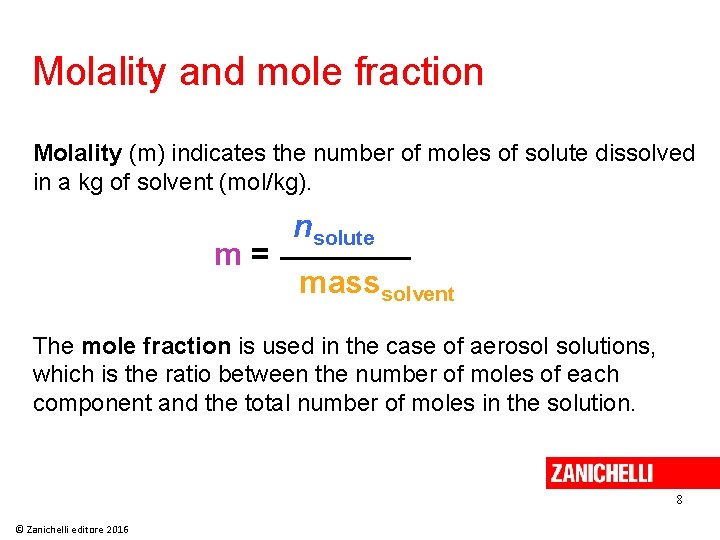 Molality and mole fraction

Molality (m) indicates the number of moles of solute dissolved in a kg of solvent (mol/kg).

$m = \frac{n_{solute}}{mass_{solvent}}$

The mole fraction is used in the case of aerosol solutions, which is the ratio between the number of moles of each component and the total number of moles in the solution.

ZANICHELLI

8

© Zanichelli editore 2016